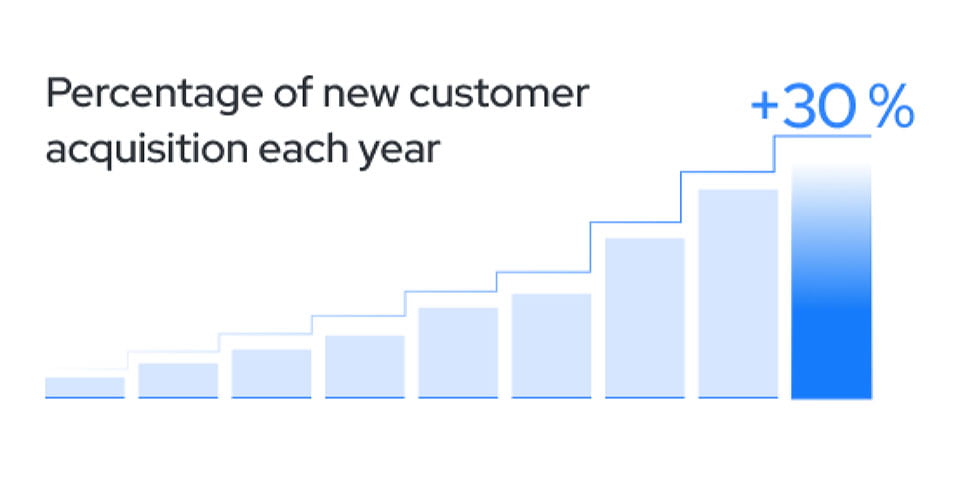 Percentage of new customer acquisition each year

+30 %